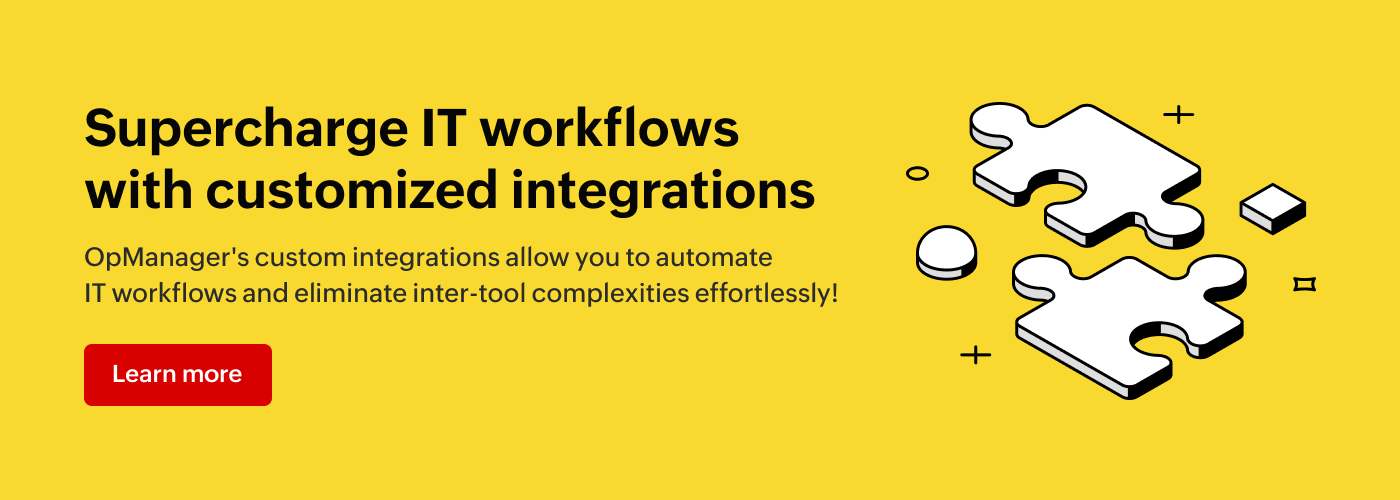 Supercharge IT workflows with customized integrations

OpManager's custom integrations allow you to automate IT workflows and eliminate inter-tool complexities effortlessly!

Learn more